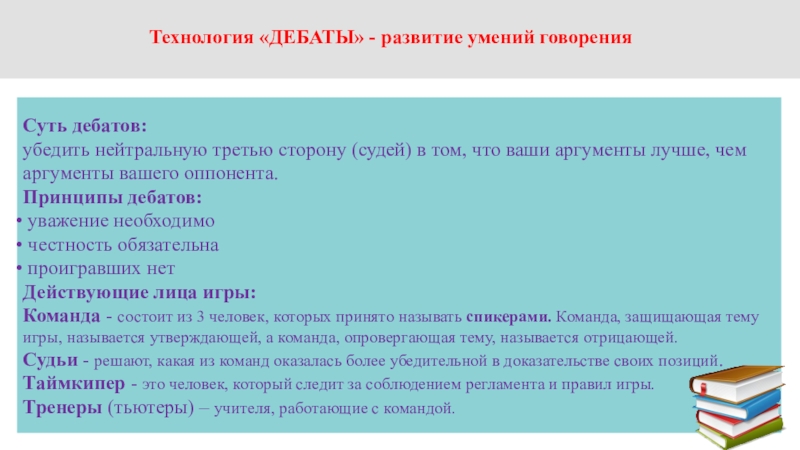 Технология «ДЕБАТЫ» - развитие умений говорения

Суть дебатов:
убедить нейтральную третью сторону (судей) в том, что ваши аргументы лучше, чем аргументы вашего оппонента.
Принципы дебатов:
• уважение необходимо
• честность обязательна
• проигравших нет
Действующие лица игры:
Команда - состоит из 3 человек, которых принято называть спикерами. Команда, защищающая тему игры, называется утверждающей, а команда, опровергающая тему, называется отрицающей.
Судьи - решают, какая из команд оказалась более убедительной в доказательстве своих позиций.
Таймкипер - это человек, который следит за соблюдением регламента и правил игры.
Тренеры (тьютеры) – учителя, работающие с командой.